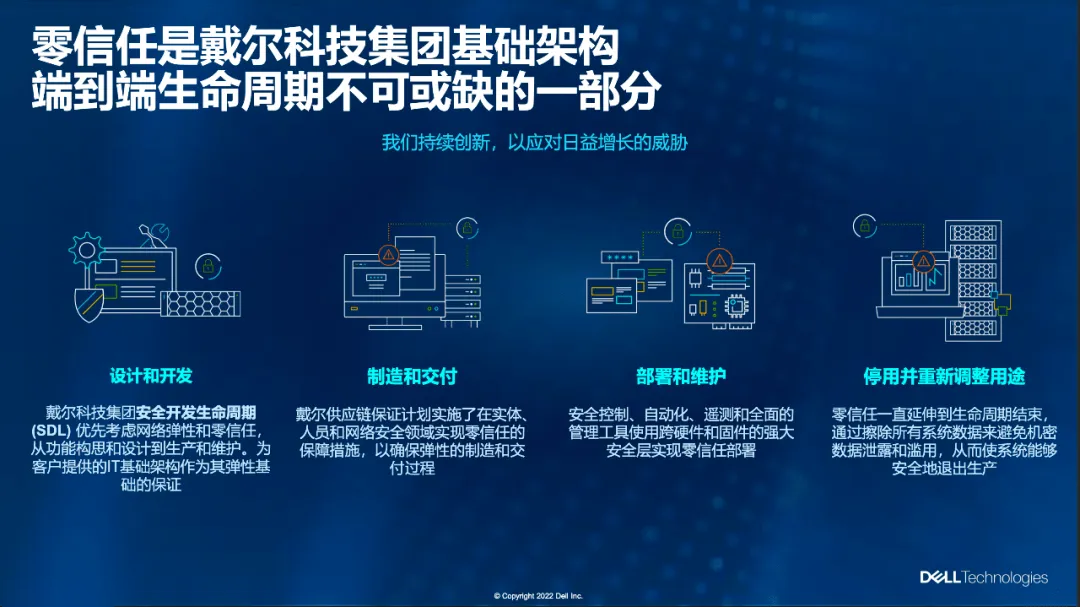 零信任是戴尔科技集团基础架构端到端生命周期不可或缺的一部分

我们持续创新，以应对日益增长的威胁

设计和开发

戴尔科技集团安全开发生命周期 (SDL) 优先考虑网络弹性和零信任，从功能构思和设计到生产和维护。为客户提供的IT基础架构作为其弹性基础的保证

制造和交付

戴尔供应链保证计划实施了在实体、人员和网络安全领域实现零信任的保障措施，以确保弹性的制造和交付过程

部署和维护

安全控制、自动化、遥测和全面的管理工具使用跨硬件和固件的强大安全层实现零信任部署

停用并重新调整用途

零信任一直延伸到生命周期结束，通过擦除所有系统数据来避免机密数据泄露和滥用，从而使系统能够安全地退出生产

© Copyright 2022 Dell Inc.

DELL Technologies